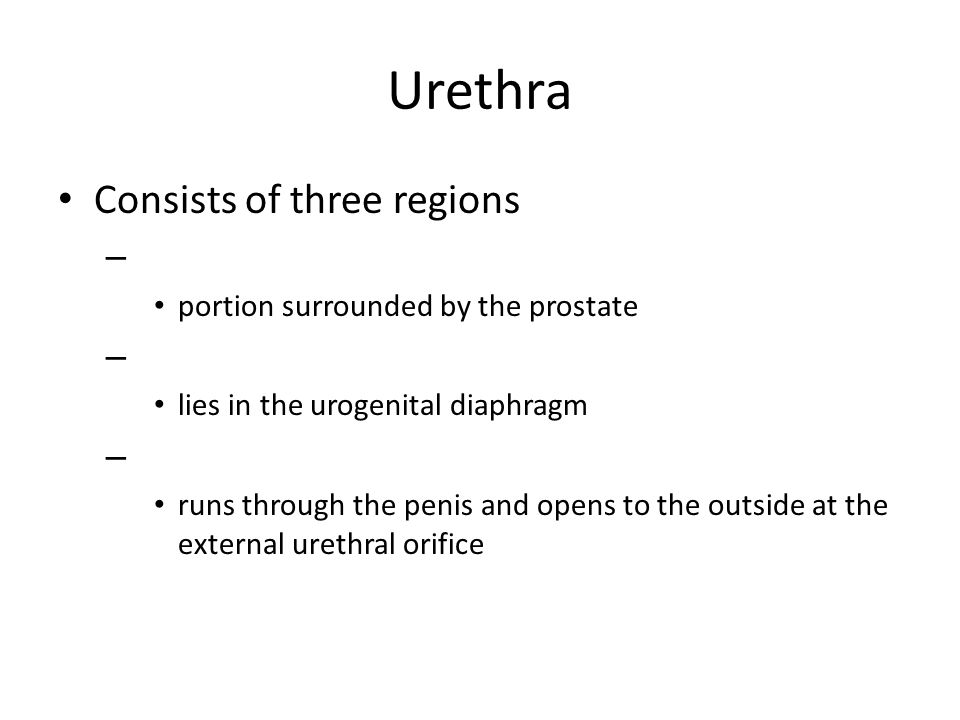 Urethra

• Consists of three regions

–

• portion surrounded by the prostate

–

• lies in the urogenital diaphragm

–

• runs through the penis and opens to the outside at the external urethral orifice